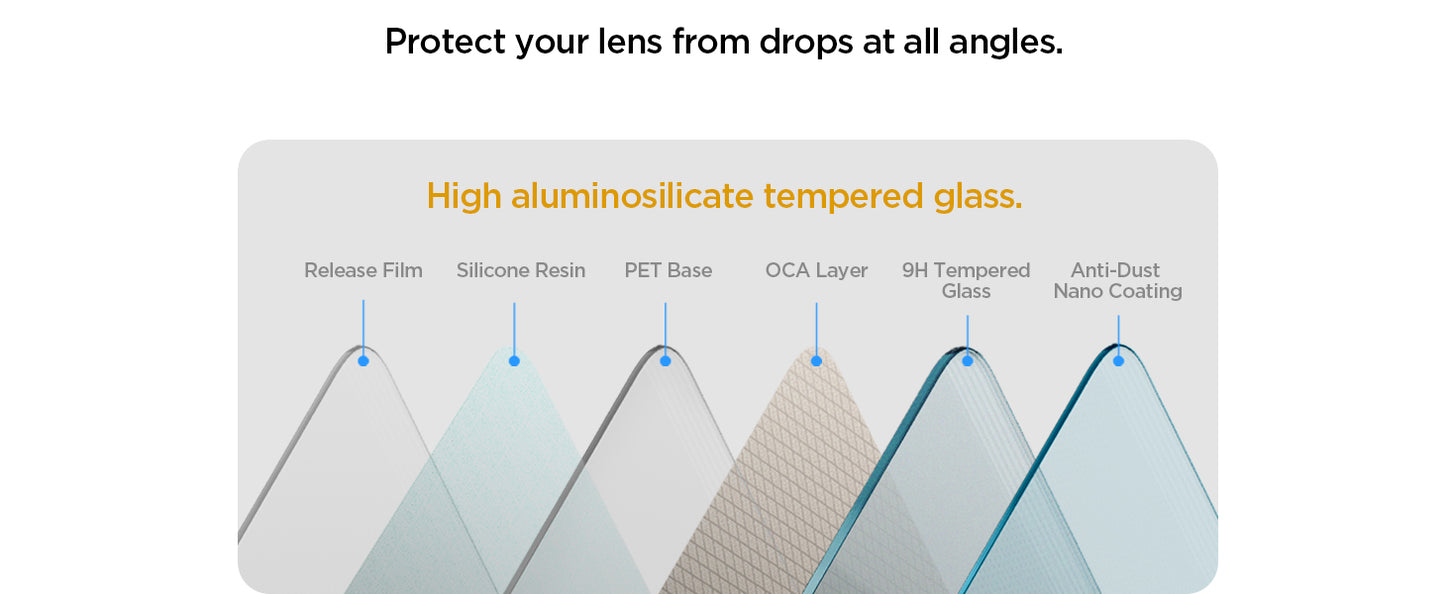 Protect your lens from drops at all angles.

High aluminosilicate tempered glass.

Release Film

Silicone Resin

PET Base

OCA Layer

9H Tempered Glass

Anti-Dust Nano Coating